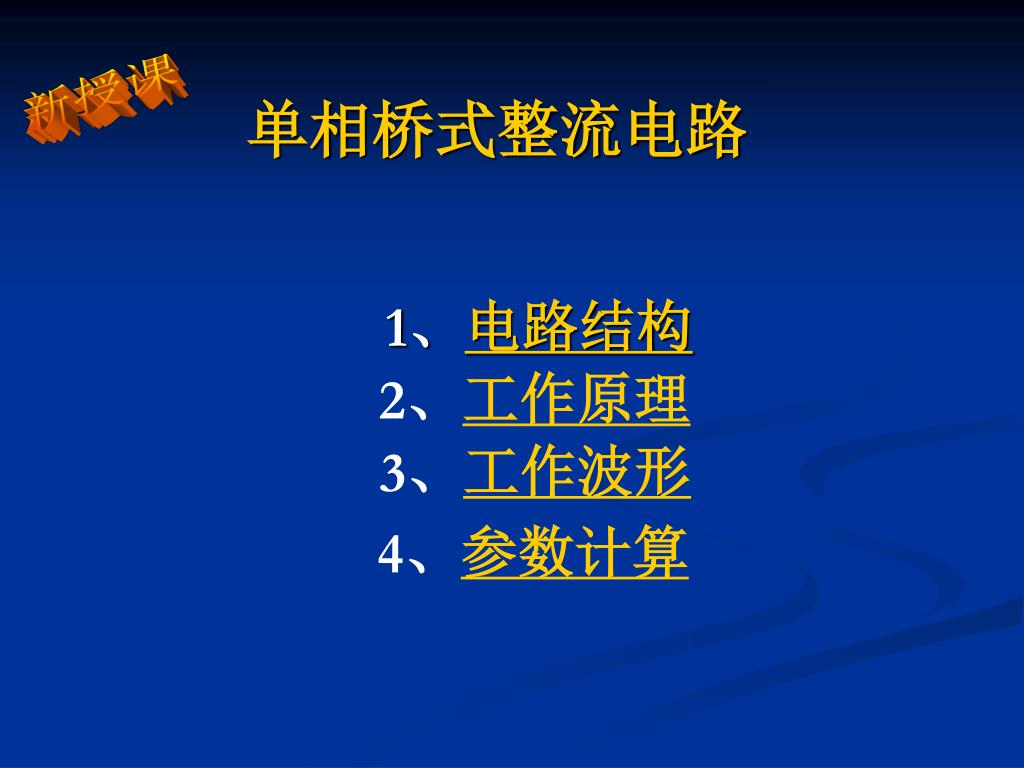 新授课

单相桥式整流电路

1、电路结构
2、工作原理
3、工作波形
4、参数计算